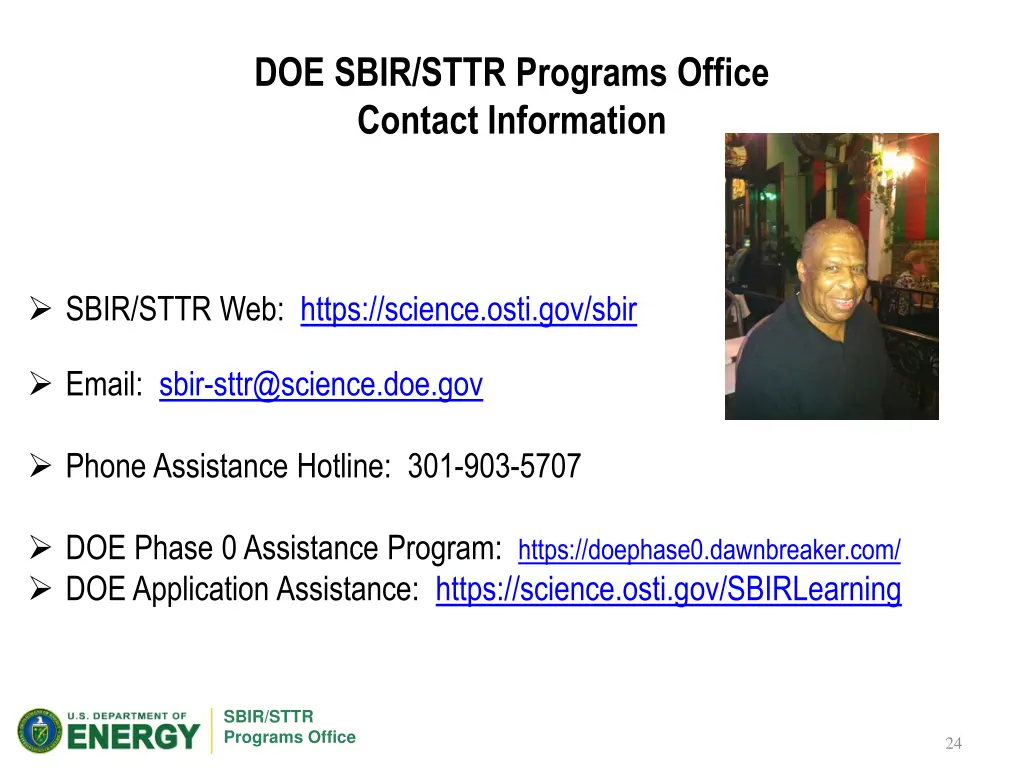 DOE SBIR/STTR Programs Office
Contact Information

➢ SBIR/STTR Web: https://science.osti.gov/sbir

➢ Email: sbir-sttr@science.doe.gov

➢ Phone Assistance Hotline: 301-903-5707

➢ DOE Phase 0 Assistance Program: https://doephase0.dawnbreaker.com/
➢ DOE Application Assistance: https://science.osti.gov/SBIRLearning

U.S. DEPARTMENT OF ENERGY

SBIR/STTR Programs Office

24